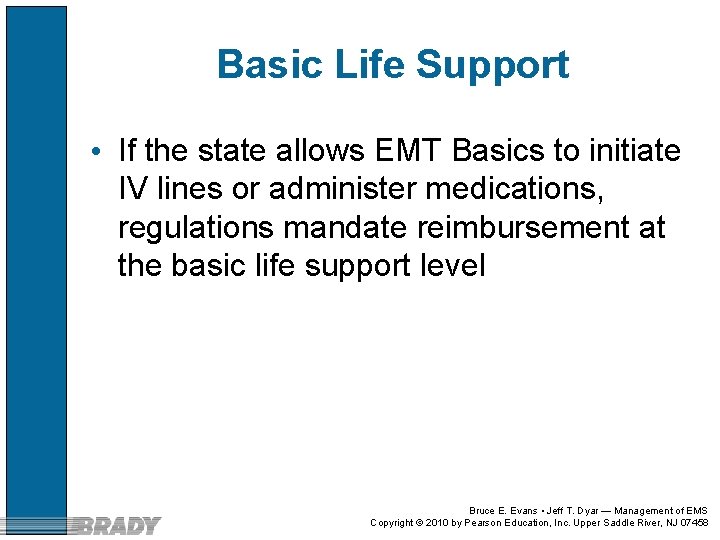 Basic Life Support

• If the state allows EMT Basics to initiate IV lines or administer medications, regulations mandate reimbursement at the basic life support level

BRADY

Bruce E. Evans • Jeff T. Dyar — Management of EMS
Copyright © 2010 by Pearson Education, Inc. Upper Saddle River, NJ 07458